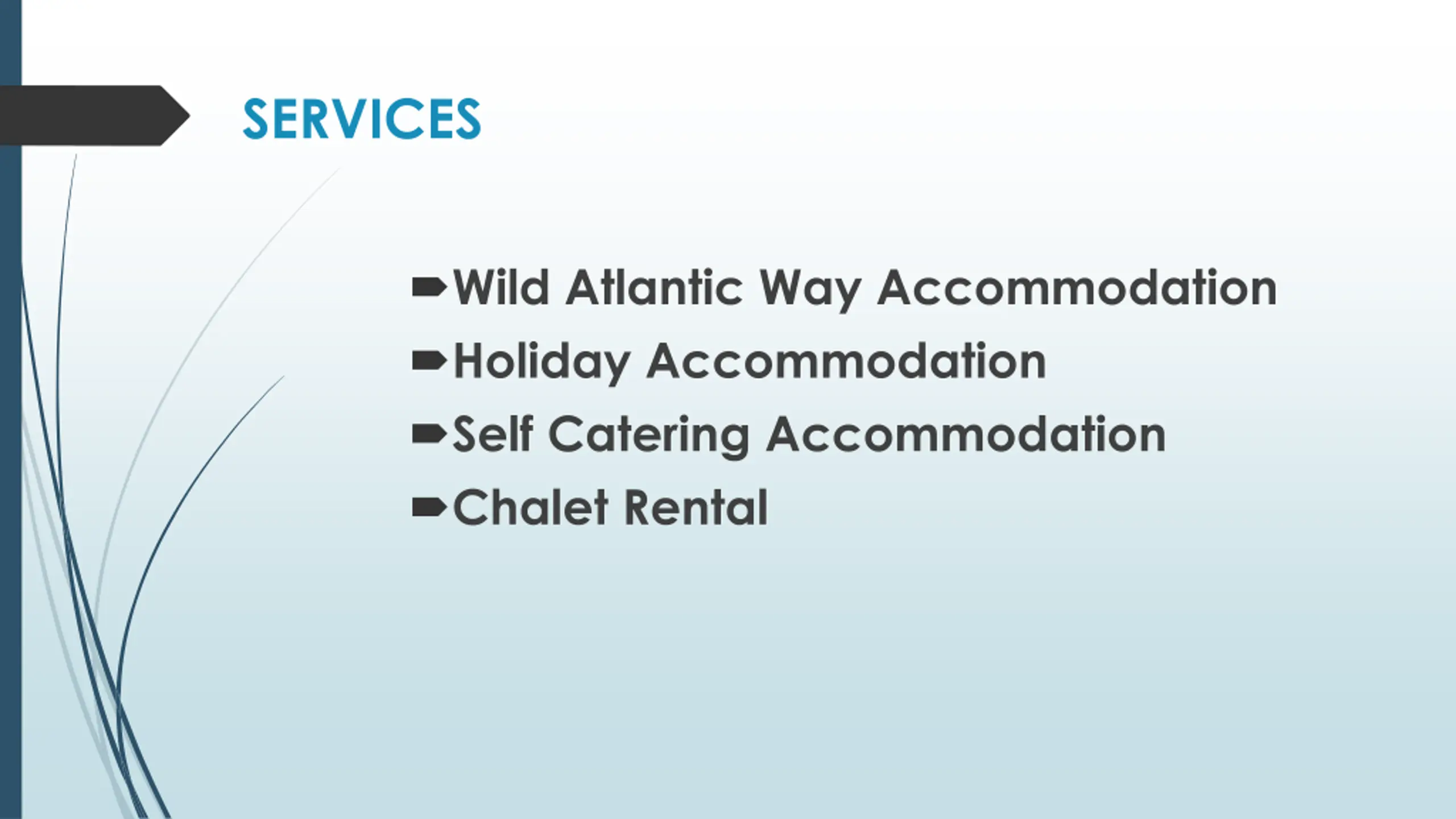 SERVICES

Wild Atlantic Way Accommodation
Holiday Accommodation
Self Catering Accommodation
Chalet Rental